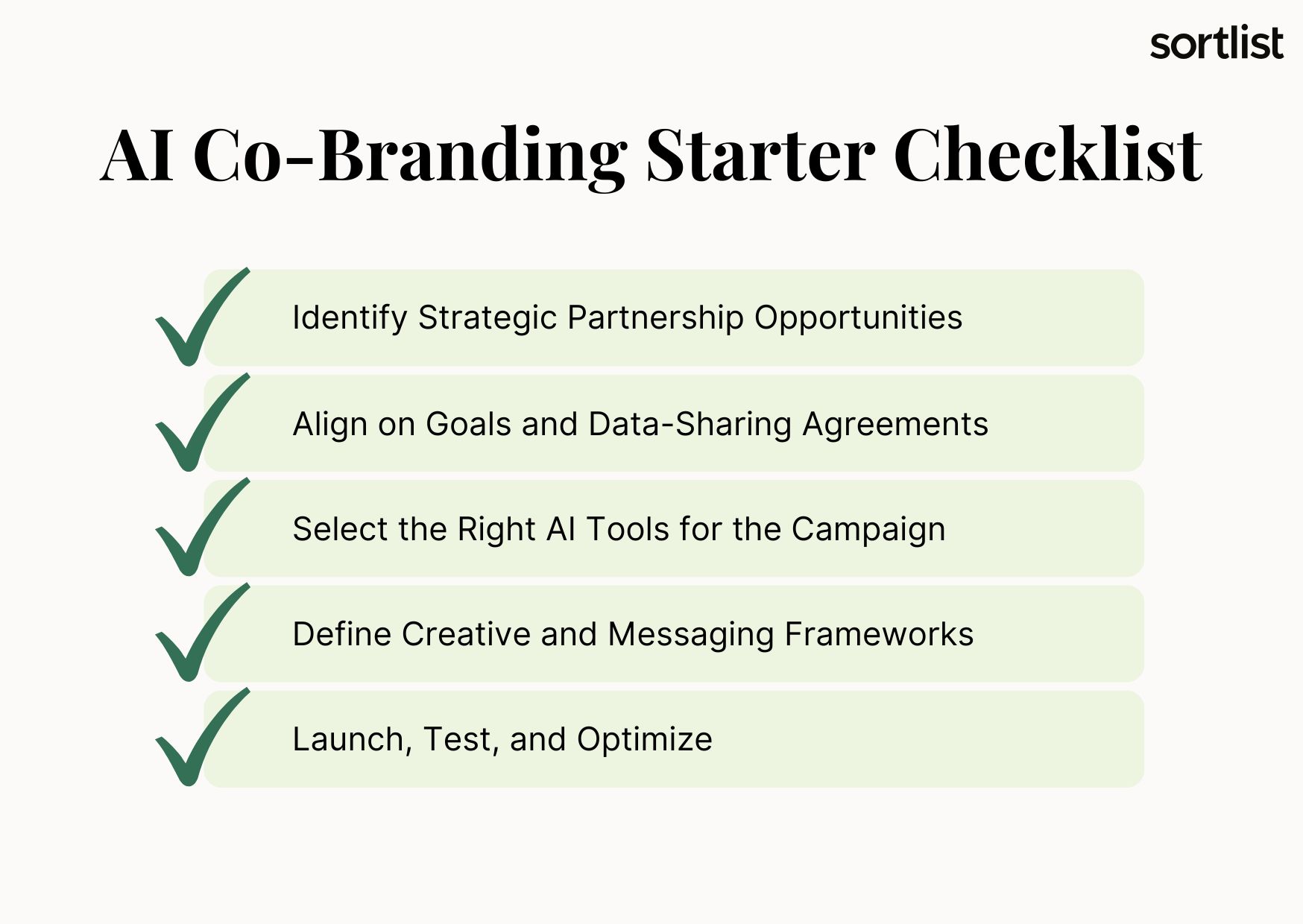 sortlist

AI Co-Branding Starter Checklist

Identify Strategic Partnership Opportunities

Align on Goals and Data-Sharing Agreements

Select the Right AI Tools for the Campaign

Define Creative and Messaging Frameworks

Launch, Test, and Optimize